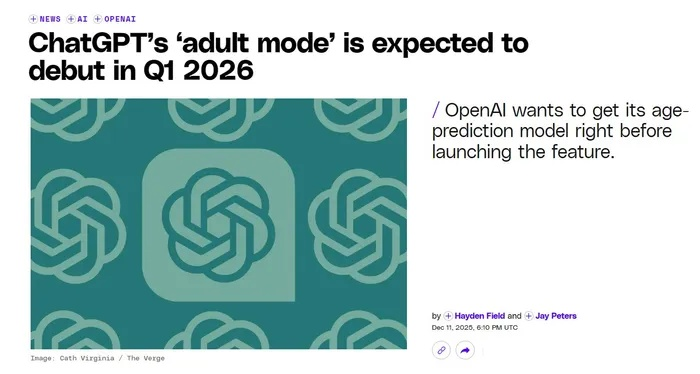 NEWS AI OPENAI

ChatGPT's 'adult mode' is expected to debut in Q1 2026

/ OpenAI wants to get its age-prediction model right before launching the feature.

by Hayden Field and Jay Peters
Dec 11, 2025, 6:10 PM UTC

Image: Cath Virginia / The Verge